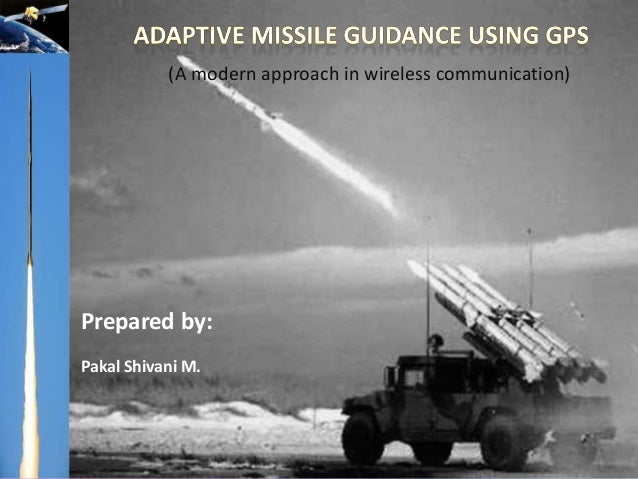 ADAPTIVE MISSILE GUIDANCE USING GPS

(A modern approach in wireless communication)

Prepared by:

Pakal Shivani M.